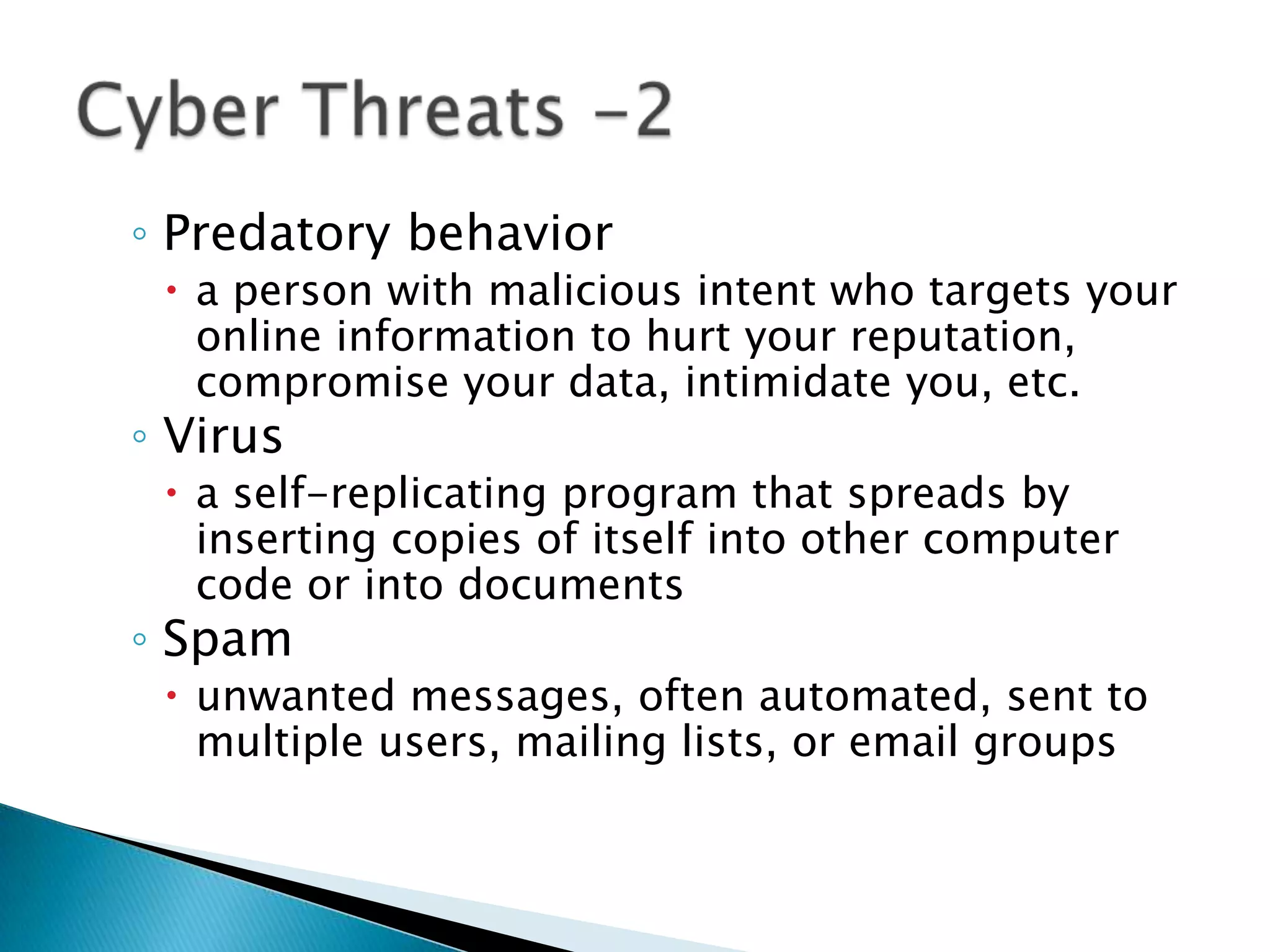 Cyber Threats -2

◦ Predatory behavior
• a person with malicious intent who targets your online information to hurt your reputation, compromise your data, intimidate you, etc.
◦ Virus
• a self-replicating program that spreads by inserting copies of itself into other computer code or into documents
◦ Spam
• unwanted messages, often automated, sent to multiple users, mailing lists, or email groups